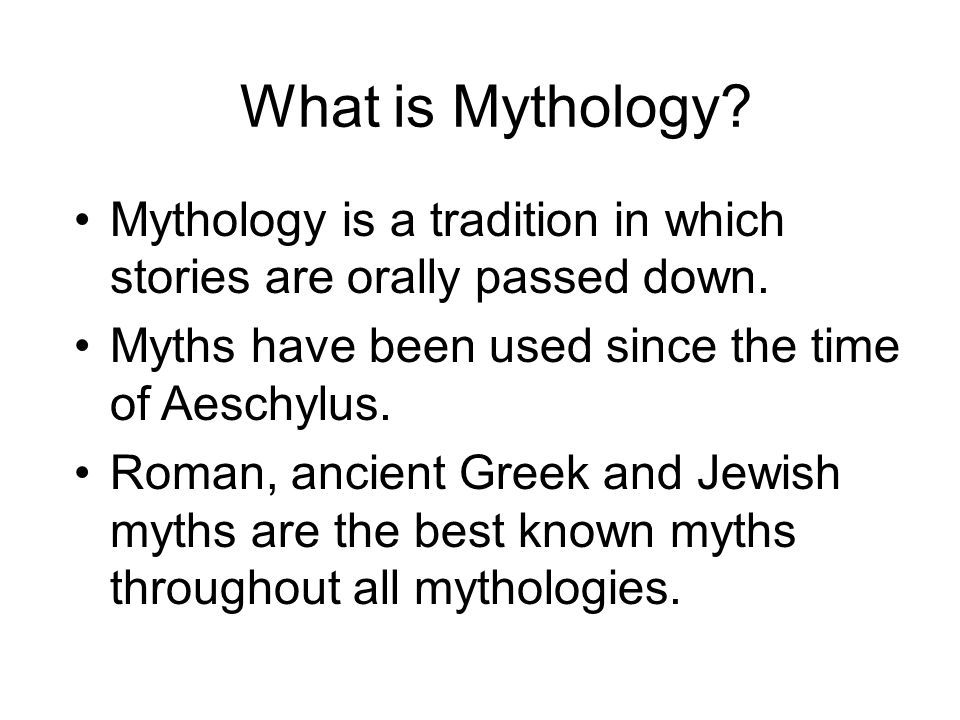 What is Mythology?

• Mythology is a tradition in which stories are orally passed down.
• Myths have been used since the time of Aeschylus.
• Roman, ancient Greek and Jewish myths are the best known myths throughout all mythologies.